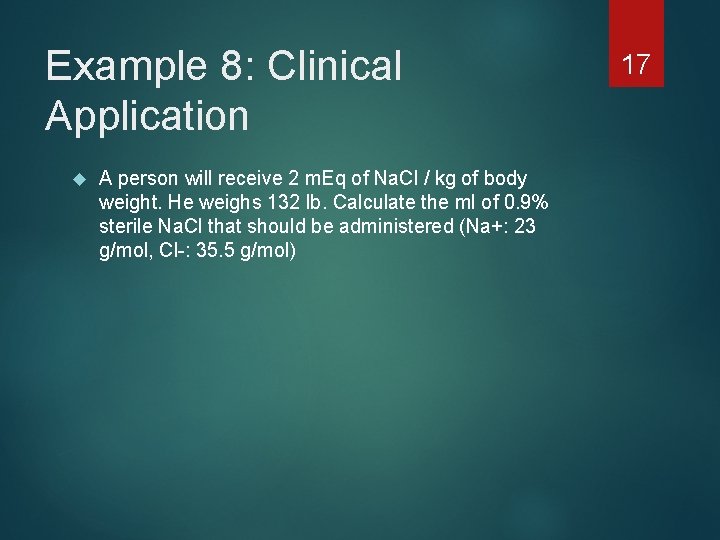 Example 8: Clinical Application

17

A person will receive 2 mEq of NaCl / kg of body weight. He weighs 132 lb. Calculate the ml of 0.9% sterile NaCl that should be administered (Na+: 23 g/mol, Cl-: 35.5 g/mol)